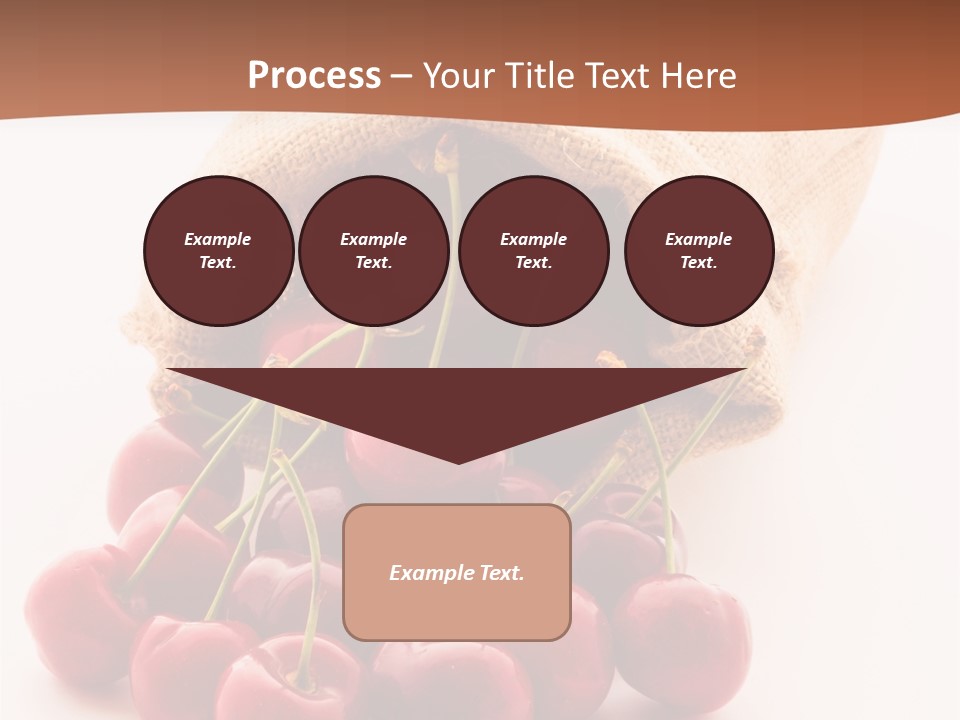 Process – Your Title Text Here

Example Text.

Example Text.

Example Text.

Example Text.

Example Text.